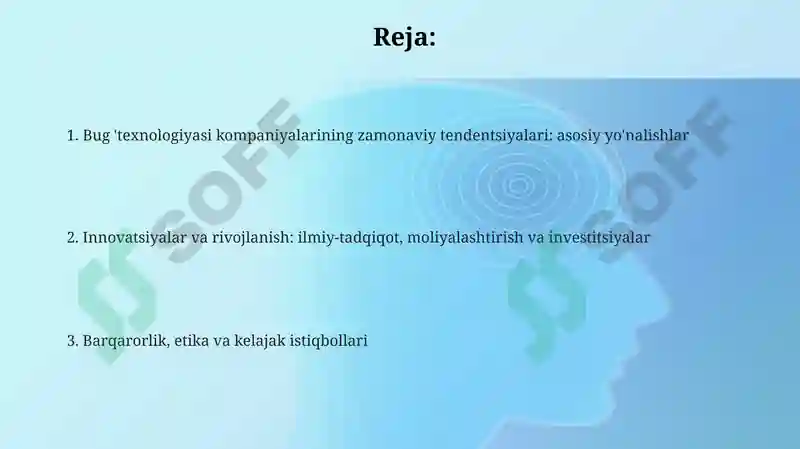 Reja:

1. Bug 'texnologiyasi kompaniyalarining zamonaviy tendentsiyalari: asosiy yo'nalishlar

2. Innovatsiyalar va rivojlanish: ilmiy-tadqiqot, moliyalashtirish va investitsiyalar

3. Barqarorlik, etika va kelajak istiqbollari

SOFF

SOFF